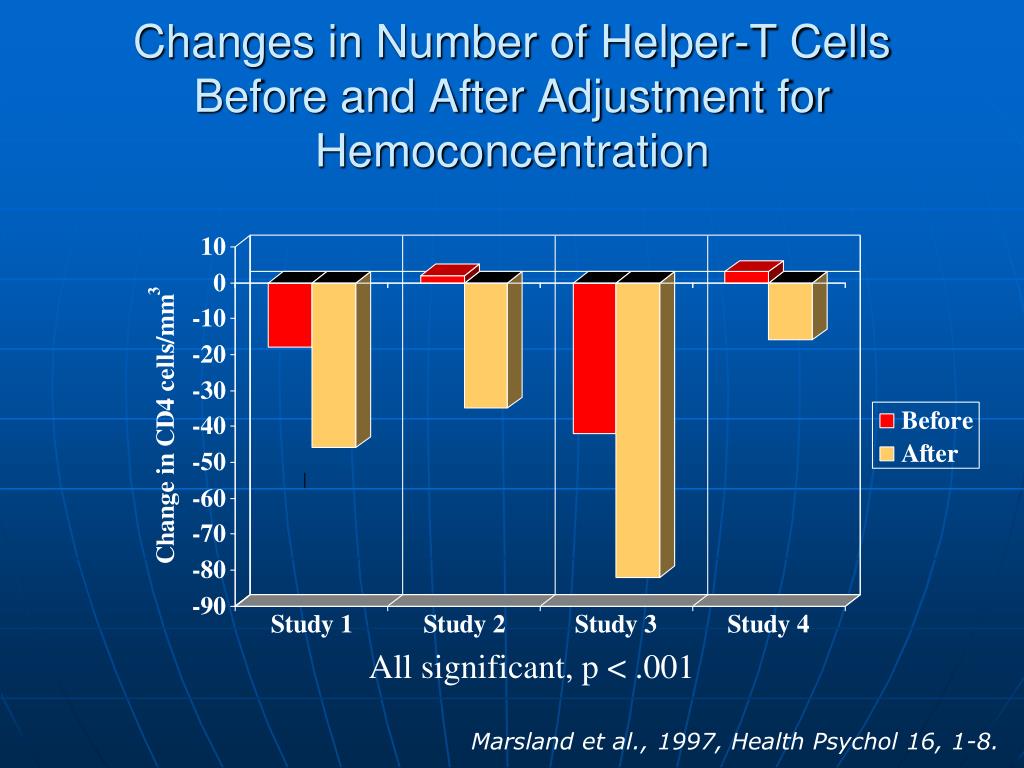 Changes in Number of Helper-T Cells Before and After Adjustment for Hemoconcentration

Change in CD4 cells/mm$^3$

10
0
-10
-20
-30
-40
-50
-60
-70
-80
-90

Study 1
Study 2
Study 3
Study 4

Before
After

All significant, p < .001

Marsland et al., 1997, Health Psychol 16, 1-8.